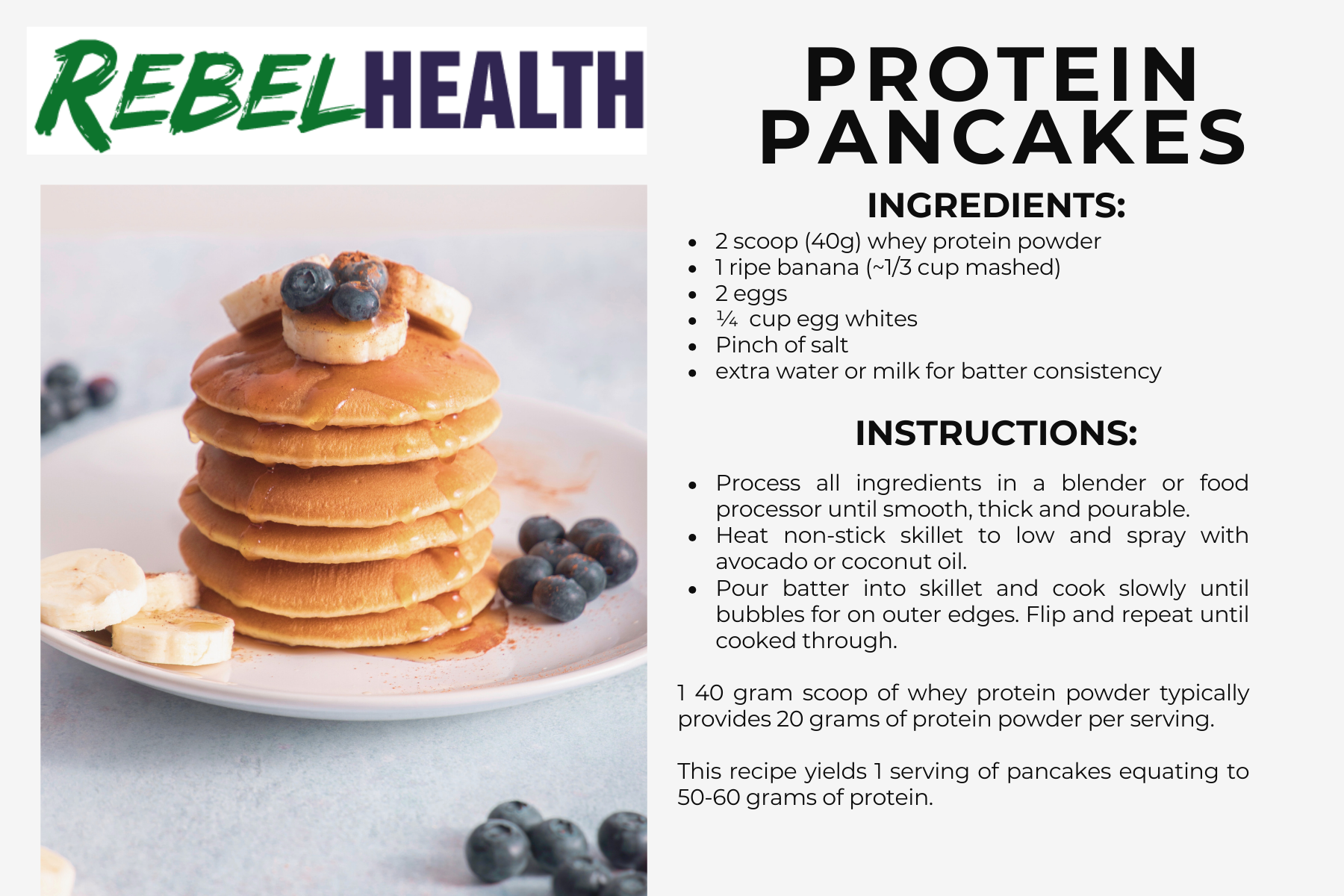 REBELHEALTH

PROTEIN PANCAKES

INGREDIENTS:

- 2 scoop (40g) whey protein powder
- 1 ripe banana (~1/3 cup mashed)
- 2 eggs
- ¼ cup egg whites
- Pinch of salt
- extra water or milk for batter consistency

INSTRUCTIONS:

- Process all ingredients in a blender or food processor until smooth, thick and pourable.
- Heat non-stick skillet to low and spray with avocado or coconut oil.
- Pour batter into skillet and cook slowly until bubbles for on outer edges. Flip and repeat until cooked through.

1 40 gram scoop of whey protein powder typically provides 20 grams of protein powder per serving.

This recipe yields 1 serving of pancakes equating to 50-60 grams of protein.